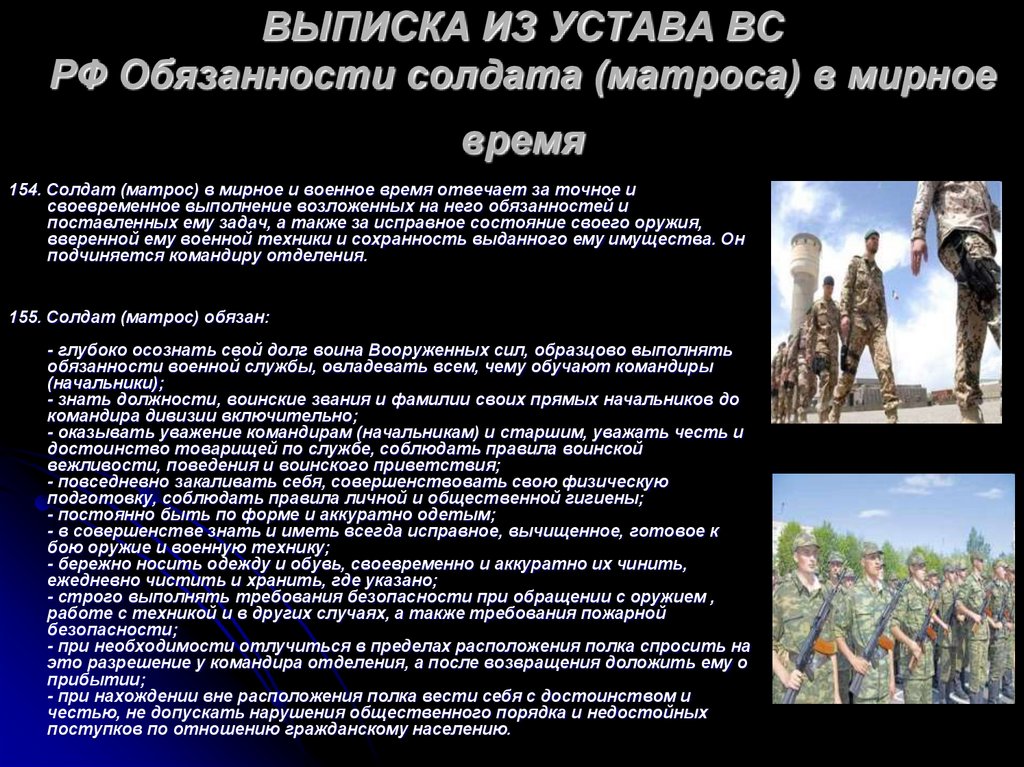 ВЫПИСКА ИЗ УСТАВА ВС РФ Обязанности солдата (матроса) в мирное время

154. Солдат (матрос) в мирное и военное время отвечает за точное и своевременное выполнение возложенных на него обязанностей и поставленных ему задач, а также за исправное состояние своего оружия, вверенной ему военной техники и сохранность выданного ему имущества. Он подчиняется командиру отделения.

155. Солдат (матрос) обязан:

- глубоко осознать свой долг воина Вооруженных сил, образцово выполнять обязанности военной службы, овладевать всем, чему обучают командиры (начальники);
- знать должности, воинские звания и фамилии своих прямых начальников до командира дивизии включительно;
- оказывать уважение командирам (начальникам) и старшим, уважать честь и достоинство товарищей по службе, соблюдать правила воинской вежливости, поведения и воинского приветствия;
- повседневно закаливать себя, совершенствовать свою физическую подготовку, соблюдать правила личной и общественной гигиены;
- постоянно быть по форме и аккуратно одетым;
- в совершенстве знать и иметь всегда исправное, вычищенное, готовое к бою оружие и военную технику;
- бережно носить одежду и обувь, своевременно и аккуратно их чинить, ежедневно чистить и хранить, где указано;
- строго выполнять требования безопасности при обращении с оружием , работе с техникой и в других случаях, а также требования пожарной безопасности;
- при необходимости отлучиться в пределах расположения полка спросить на это разрешение у командира отделения, а после возвращения доложить ему о прибытии;
- при нахождении вне расположения полка вести себя с достоинством и честью, не допускать нарушения общественного порядка и недостойных поступков по отношению гражданскому населению.